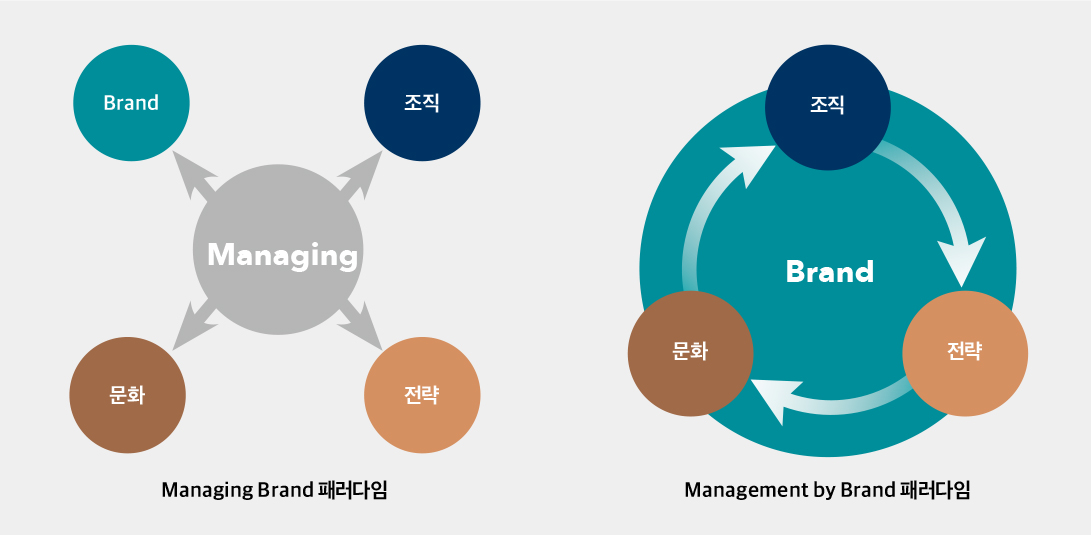 Brand

조직

Managing

문화

전략

Managing Brand 패러다임

조직

Brand

문화

전략

Management by Brand 패러다임